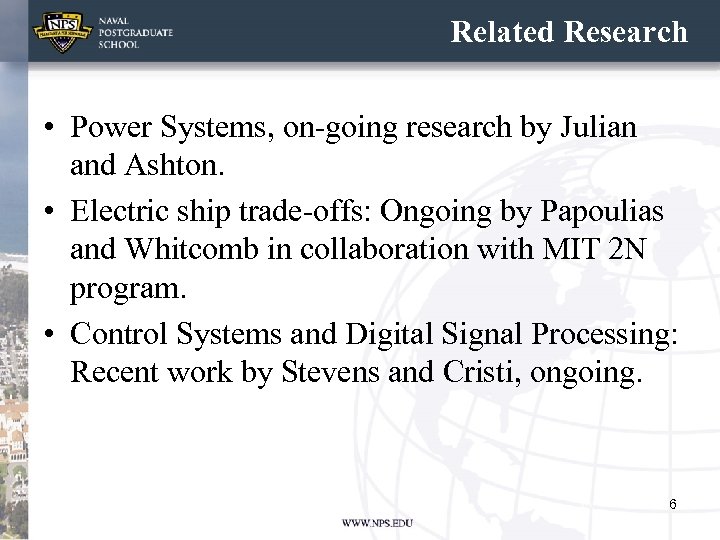 NPS NAVAL POSTGRADUATE SCHOOL

Related Research

• Power Systems, on-going research by Julian and Ashton.

• Electric ship trade-offs: Ongoing by Papoulias and Whitcomb in collaboration with MIT 2N program.

• Control Systems and Digital Signal Processing: Recent work by Stevens and Cristi, ongoing.

6

WWW.NPS.EDU